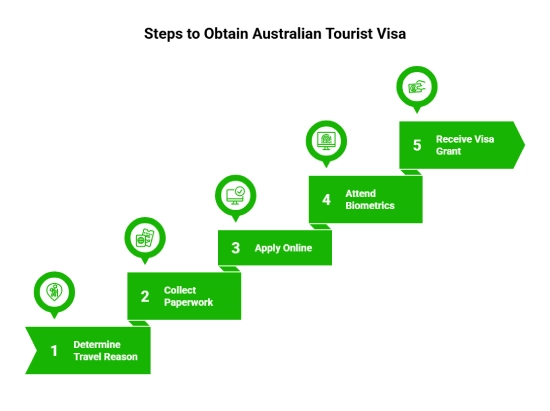 Steps to Obtain Australian Tourist Visa

1 Determine Travel Reason

2 Collect Paperwork

3 Apply Online

4 Attend Biometrics

5 Receive Visa Grant